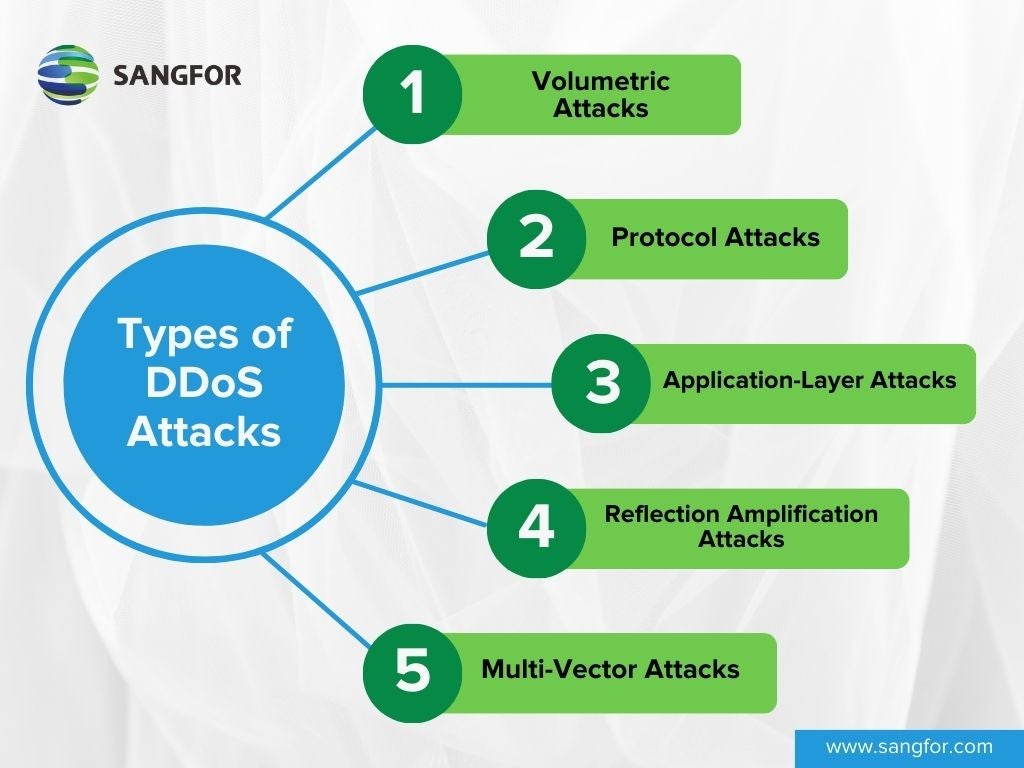 SANGFOR

Types of DDoS Attacks

1 Volumetric Attacks

2 Protocol Attacks

3 Application-Layer Attacks

4 Reflection Amplification Attacks

5 Multi-Vector Attacks

www.sangfor.com